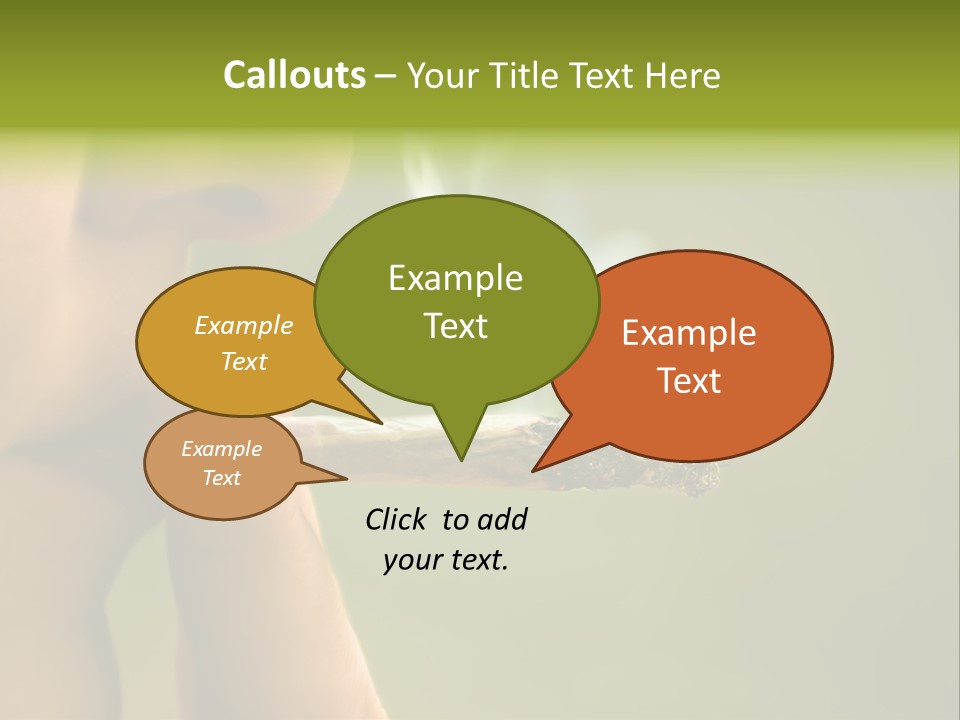 Callouts – Your Title Text Here

Example Text

Example Text

Example Text

Example Text

Click to add your text.